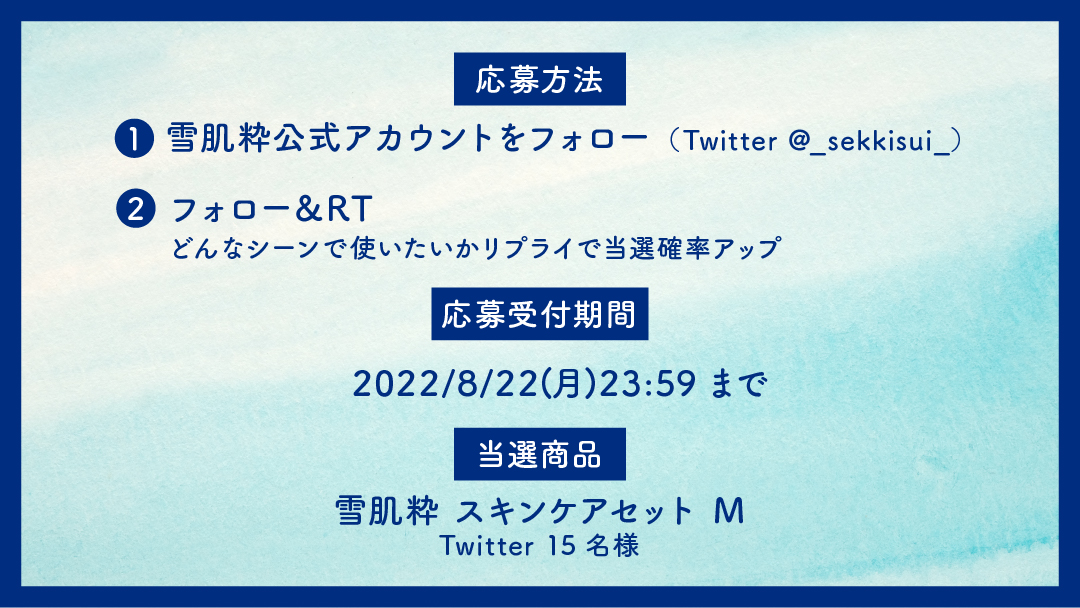 応募方法

❶ 雪肌粋公式アカウントをフォロー（Twitter @_sekkisui_）

❷ フォロー＆RT
どんなシーンで使いたいかリプライで当選確率アップ

応募受付期間

2022/8/22(月)23:59 まで

当選商品

雪肌粋 スキンケアセット M
Twitter 15 名様